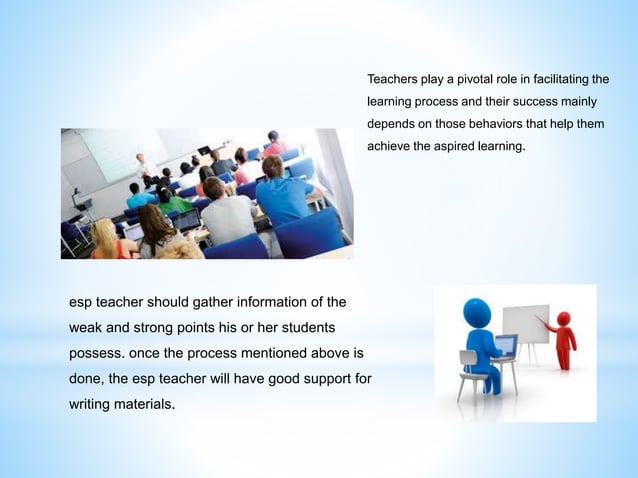 Teachers play a pivotal role in facilitating the learning process and their success mainly depends on those behaviors that help them achieve the aspired learning.

esp teacher should gather information of the weak and strong points his or her students possess. once the process mentioned above is done, the esp teacher will have good support for writing materials.